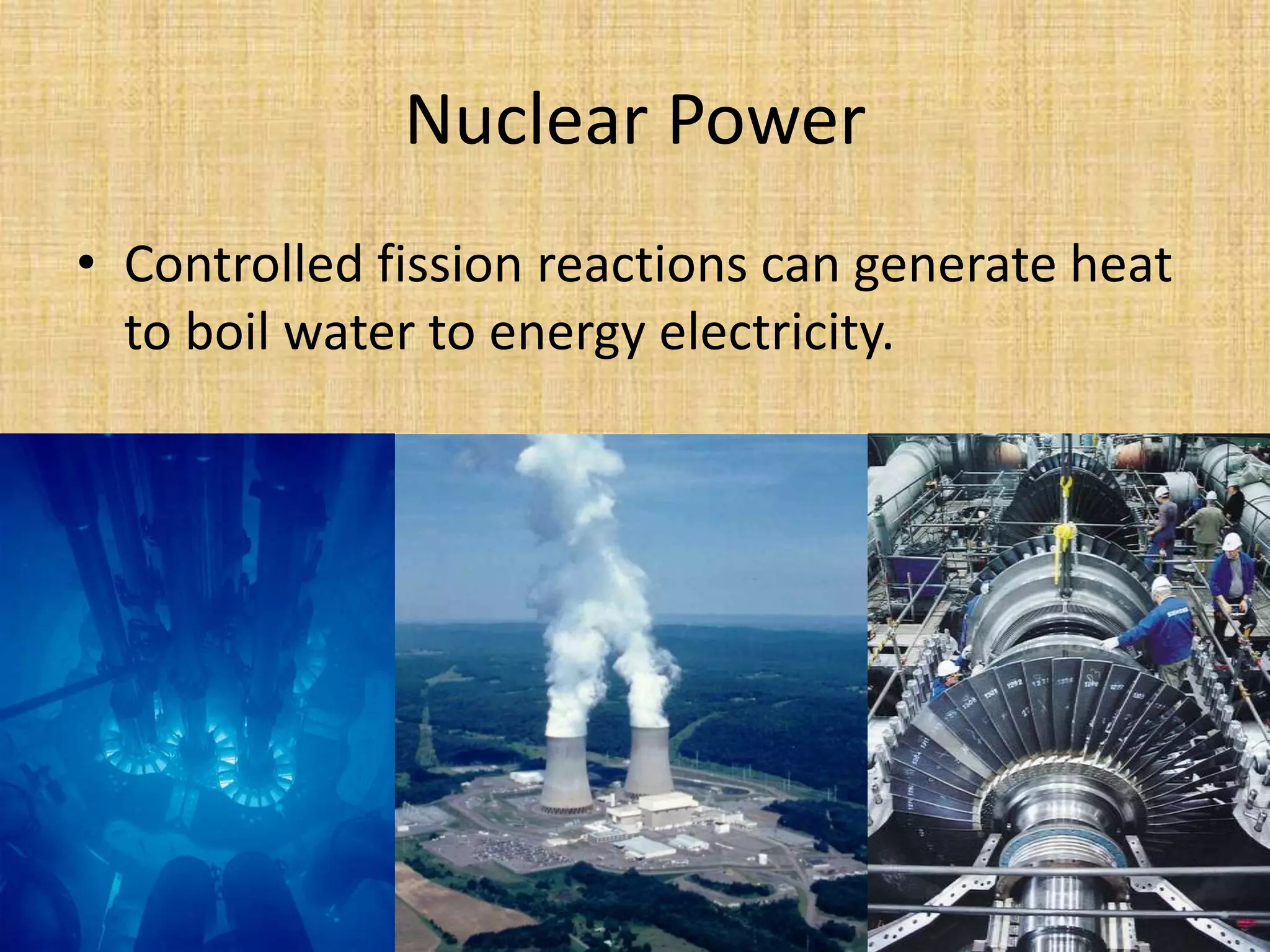 Nuclear Power

• Controlled fission reactions can generate heat to boil water to energy electricity.